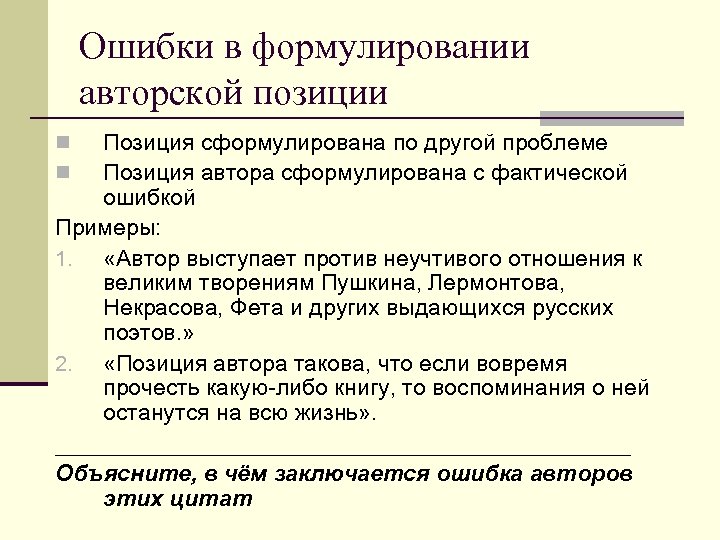 Ошибки в формулировании авторской позиции

Позиция сформулирована по другой проблеме
Позиция автора сформулирована с фактической ошибкой

Примеры:

1. «Автор выступает против неучтивого отношения к великим творениям Пушкина, Лермонтова, Некрасова, Фета и других выдающихся русских поэтов.»
2. «Позиция автора такова, что если вовремя прочесть какую-либо книгу, то воспоминания о ней останутся на всю жизнь».

Объясните, в чём заключается ошибка авторов этих цитат